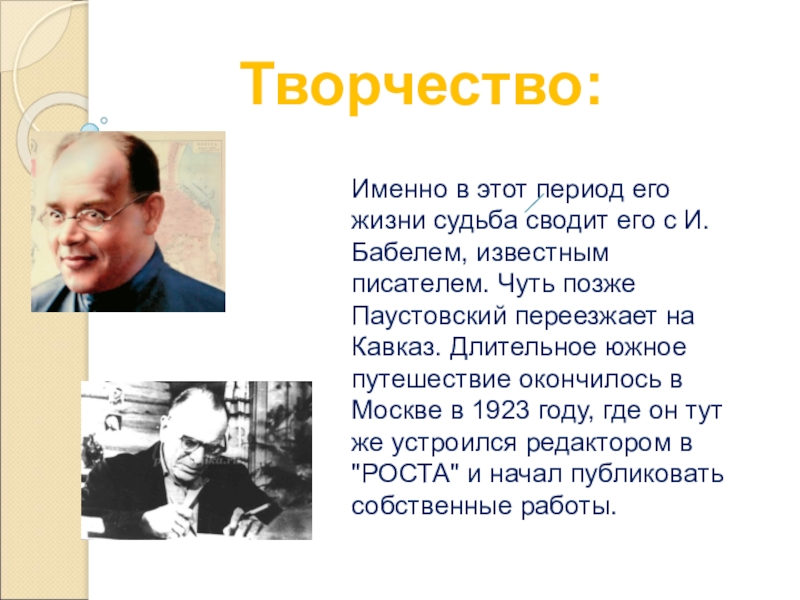 Творчество:

Именно в этот период его жизни судьба сводит его с И. Бабелем, известным писателем. Чуть позже Паустовский переезжает на Кавказ. Длительное южное путешествие окончилось в Москве в 1923 году, где он тут же устроился редактором в "РОСТА" и начал публиковать собственные работы.